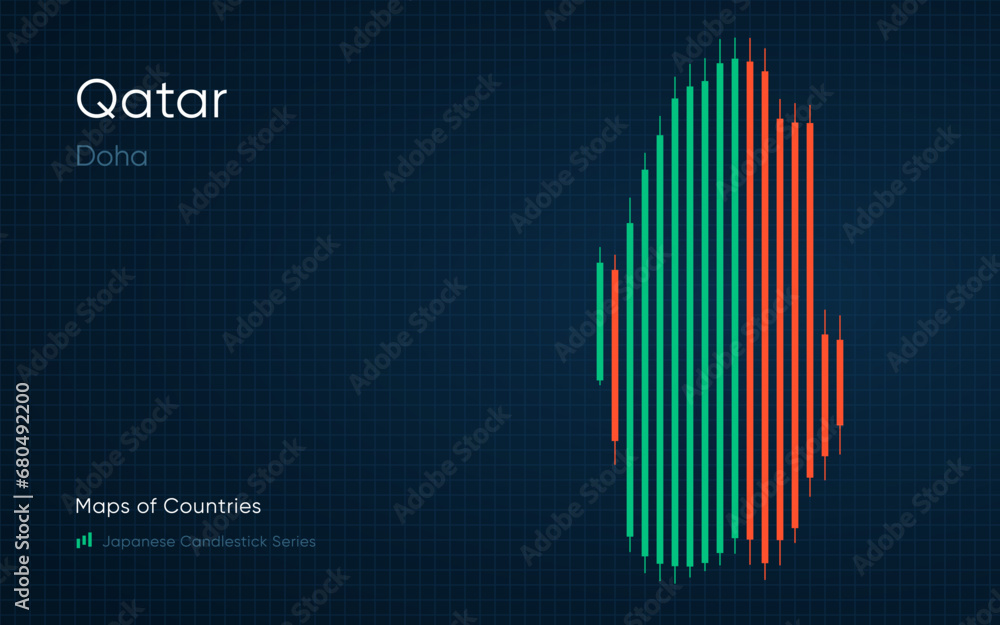 Qatar
Doha

Maps of Countries
Japanese Candlestick Series

Adobe Stock | #680492200